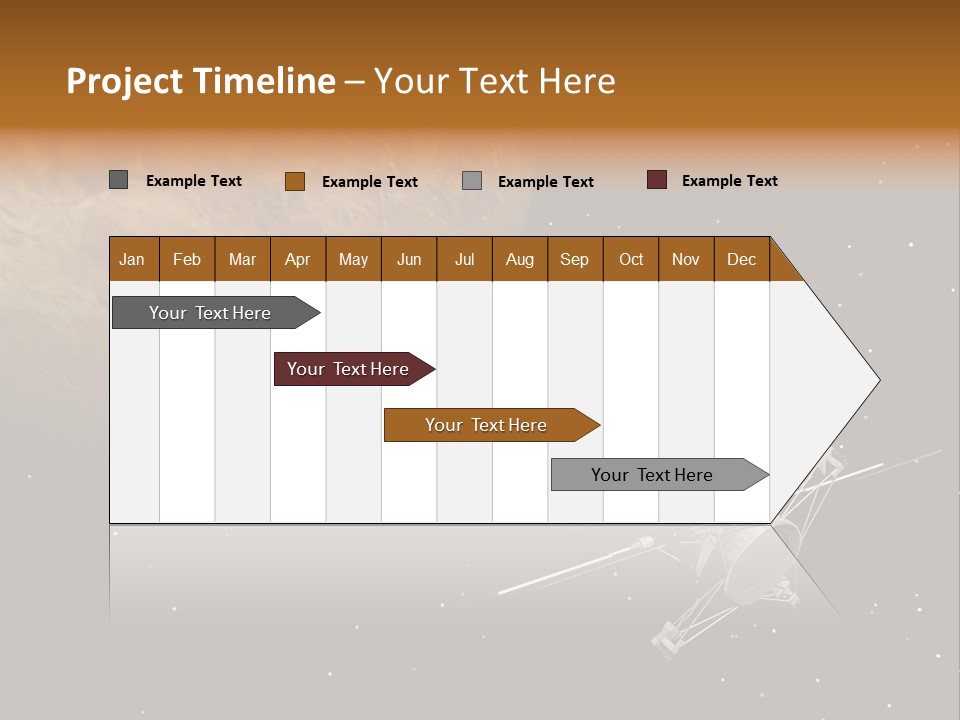 Project Timeline – Your Text Here

Example Text Example Text Example Text Example Text

| Jan | Feb | Mar | Apr | May | Jun | Jul | Aug | Sep | Oct | Nov | Dec |
|---|---|---|---|---|---|---|---|---|---|---|---|

Your Text Here

Your Text Here

Your Text Here

Your Text Here